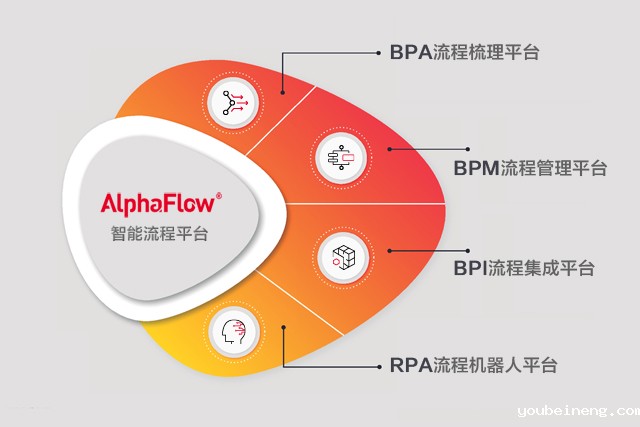 AlphaFlow®
智能流程平台

BPA流程梳理平台

BPM流程管理平台

BPI流程集成平台

RPA流程机器人平台

youbeineng.com